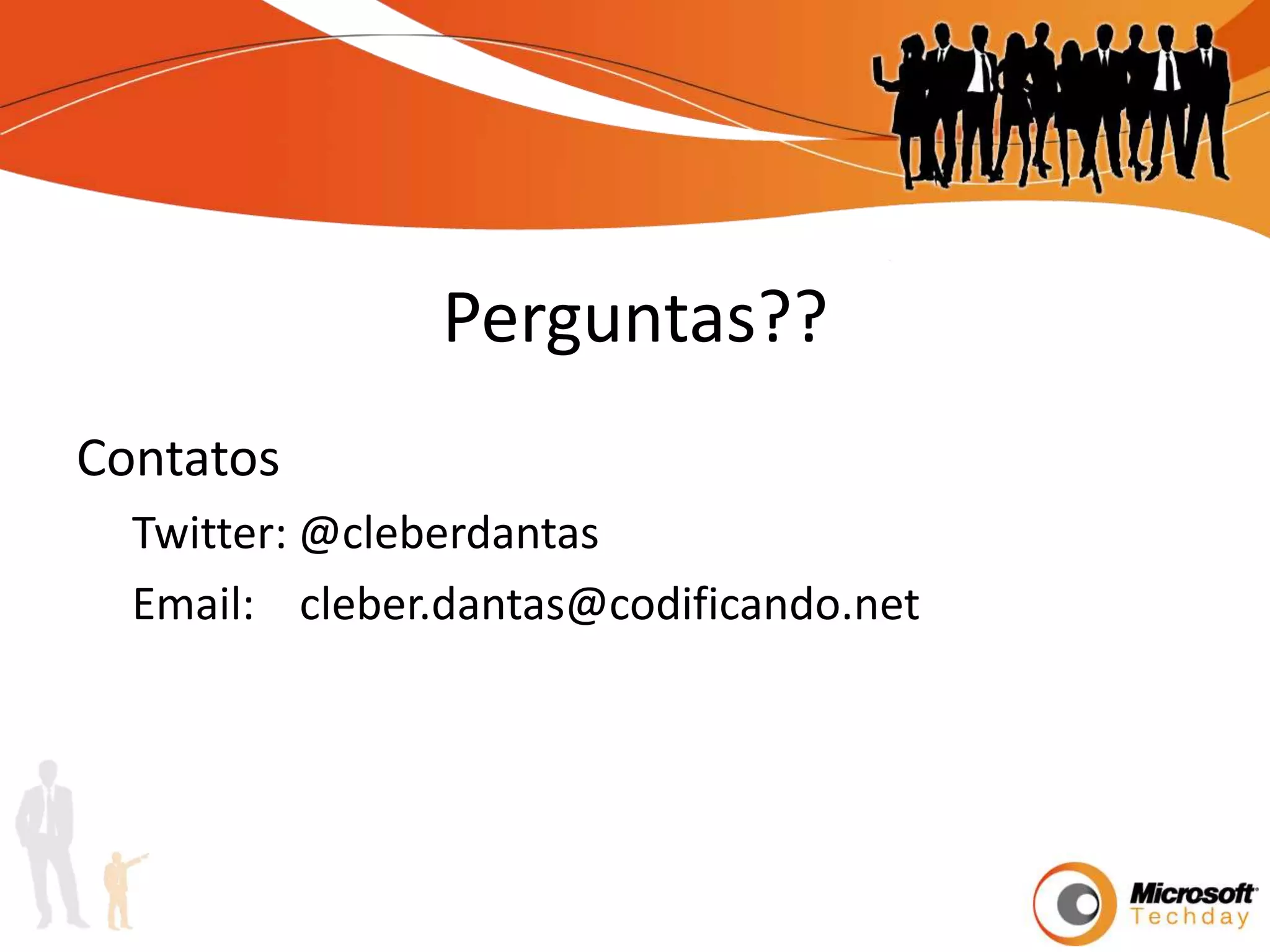 Perguntas??

Contatos

Twitter: @cleberdantas

Email: cleber.dantas@codificando.net

Microsoft Techday